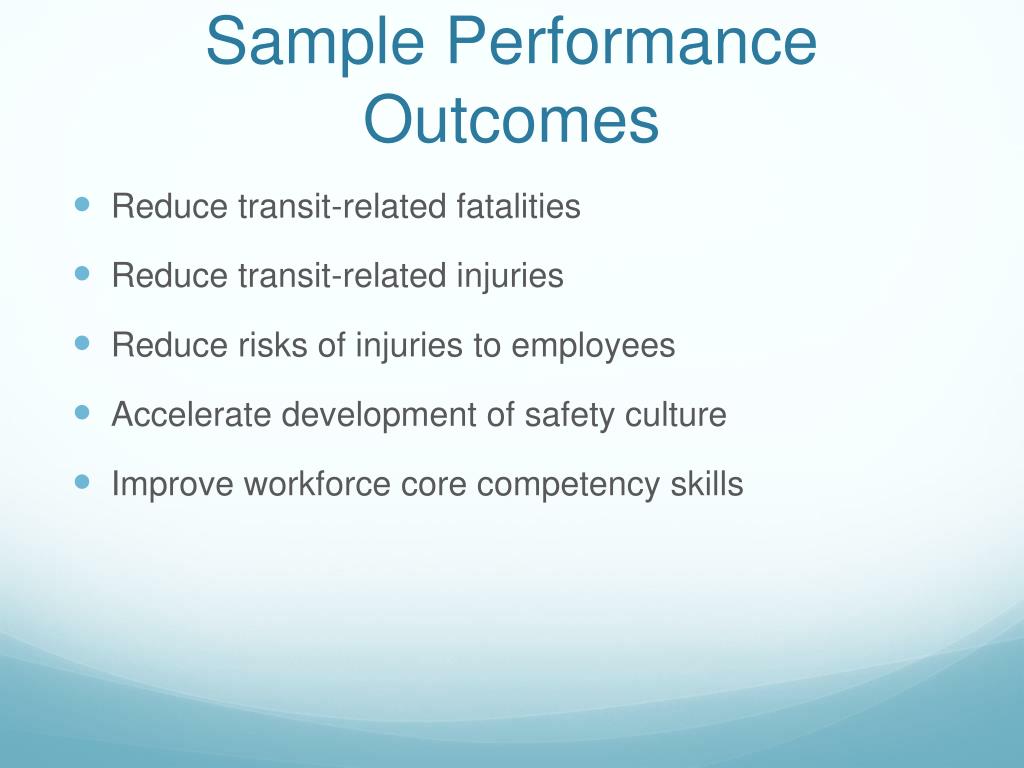 Sample Performance Outcomes

- Reduce transit-related fatalities
- Reduce transit-related injuries
- Reduce risks of injuries to employees
- Accelerate development of safety culture
- Improve workforce core competency skills